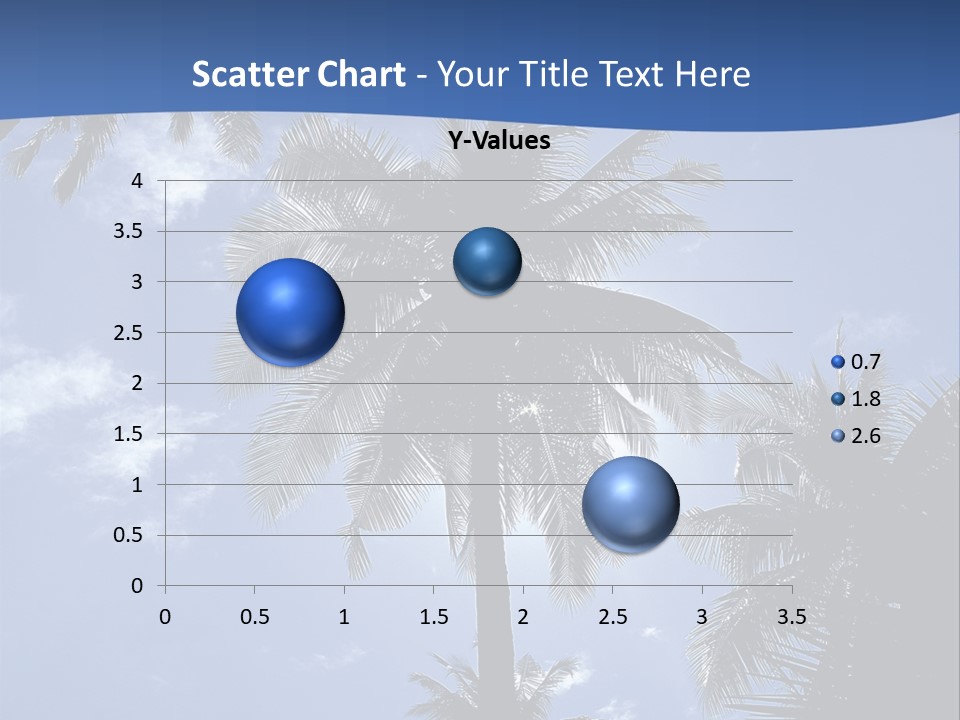 Scatter Chart - Your Title Text Here

Y-Values

4
3.5
3
2.5
2
1.5
1
0.5
0

0 0.5 1 1.5 2 2.5 3 3.5

0.7
1.8
2.6